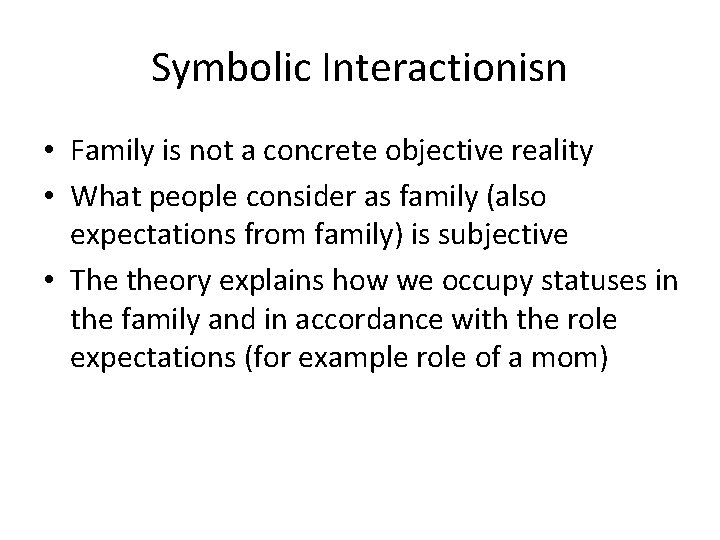 Symbolic Interactionisn

• Family is not a concrete objective reality
• What people consider as family (also expectations from family) is subjective
• The theory explains how we occupy statuses in the family and in accordance with the role expectations (for example role of a mom)